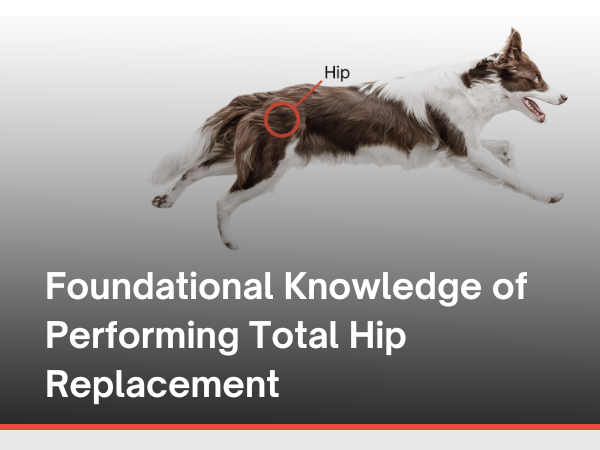 Hip

Foundational Knowledge of Performing Total Hip Replacement